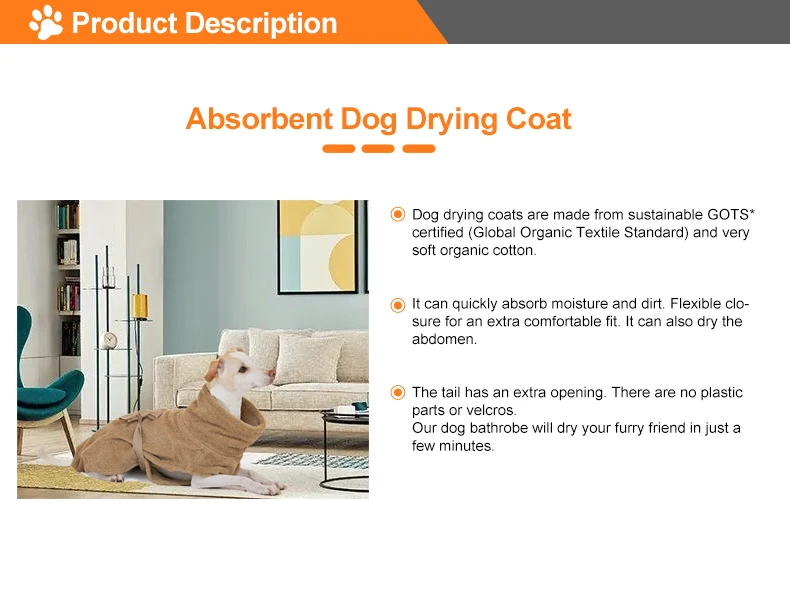 Product Description

Absorbent Dog Drying Coat

Dog drying coats are made from sustainable GOTS* certified (Global Organic Textile Standard) and very soft organic cotton.

It can quickly absorb moisture and dirt. Flexible closure for an extra comfortable fit. It can also dry the abdomen.

The tail has an extra opening. There are no plastic parts or velcros.
Our dog bathrobe will dry your furry friend in just a few minutes.